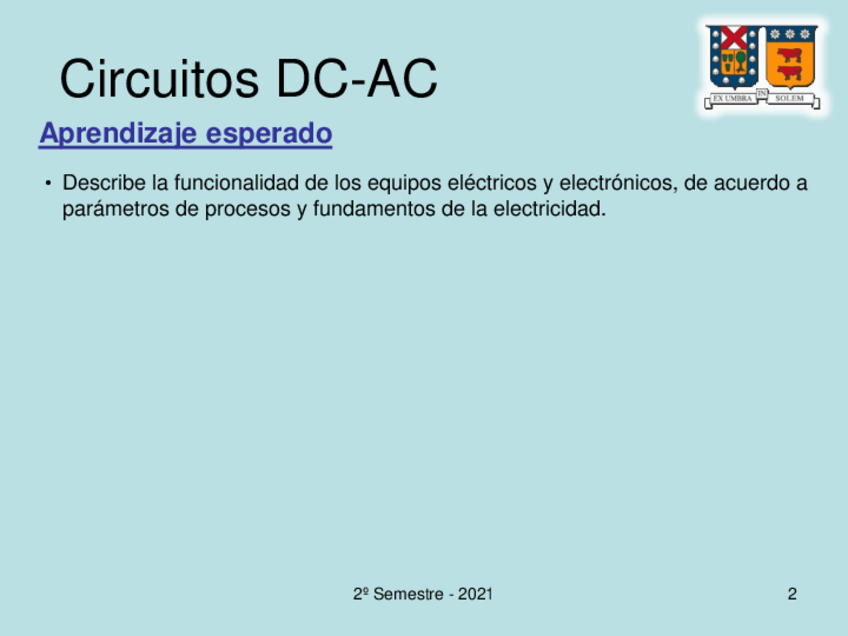 Circuitos DC-AC

EX UMBRA IN SOLEM

Aprendizaje esperado

• Describe la funcionalidad de los equipos eléctricos y electrónicos, de acuerdo a parámetros de procesos y fundamentos de la electricidad.

2º Semestre - 2021

2